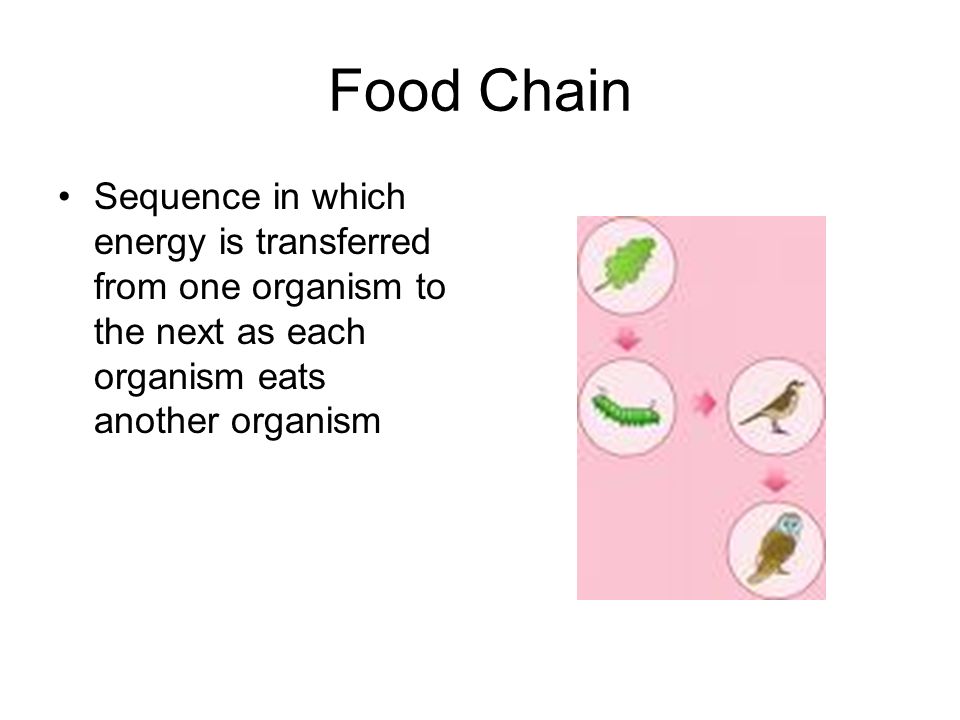 Food Chain

• Sequence in which energy is transferred from one organism to the next as each organism eats another organism